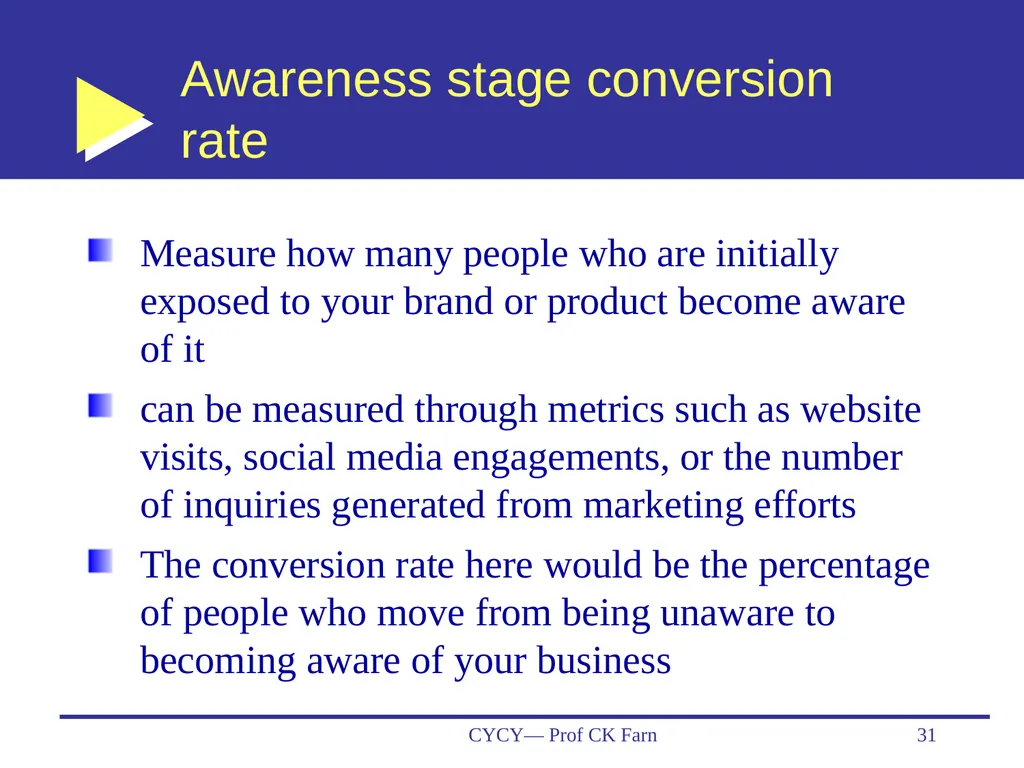 Awareness stage conversion rate

Measure how many people who are initially exposed to your brand or product become aware of it

can be measured through metrics such as website visits, social media engagements, or the number of inquiries generated from marketing efforts

The conversion rate here would be the percentage of people who move from being unaware to becoming aware of your business

CYCY— Prof CK Farn

31